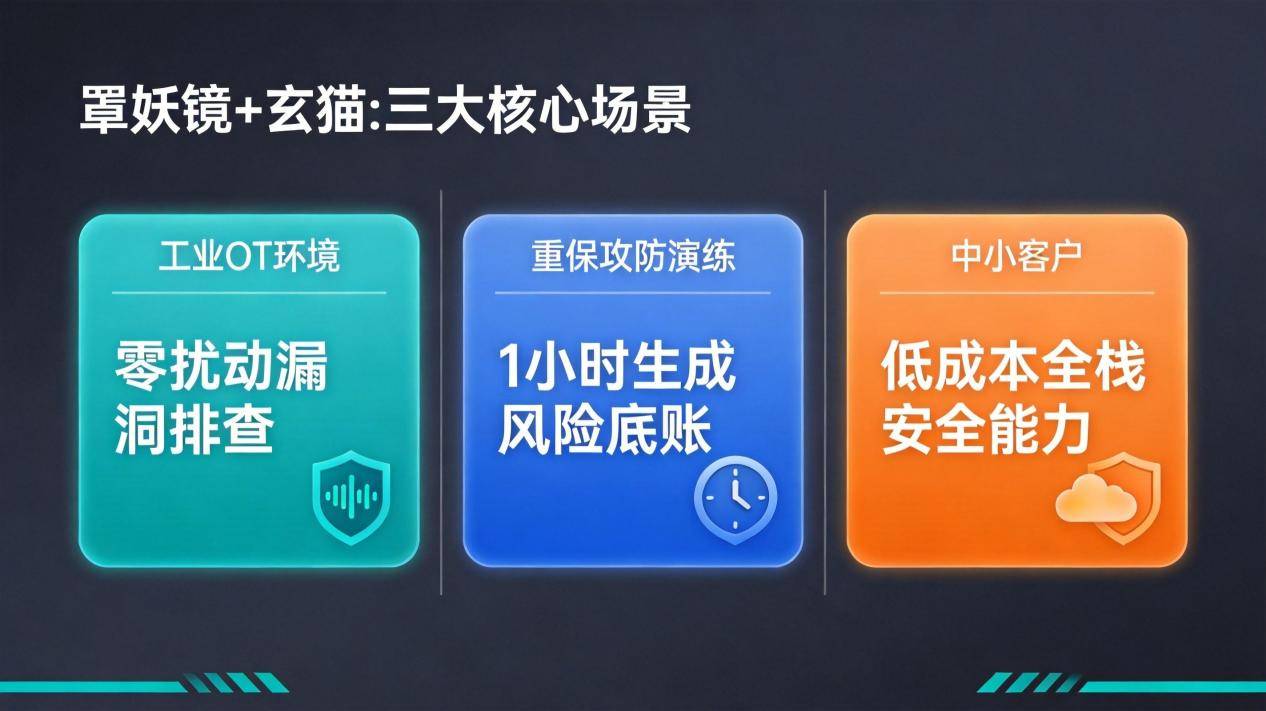 罩妖镜+玄猫:三大核心场景

工业OT环境

零扰动漏洞排查

重保攻防演练

1小时生成风险底账

中小客户

低成本全栈安全能力